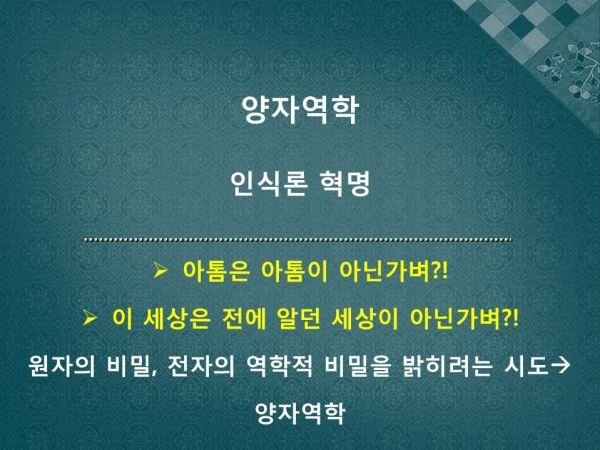 양자역학

인식론 혁명

➢ 아톰은 아톰이 아닌가벼?!

➢ 이 세상은 전에 알던 세상이 아닌가벼?!

원자의 비밀, 전자의 역학적 비밀을 밝히려는 시도→ 양자역학